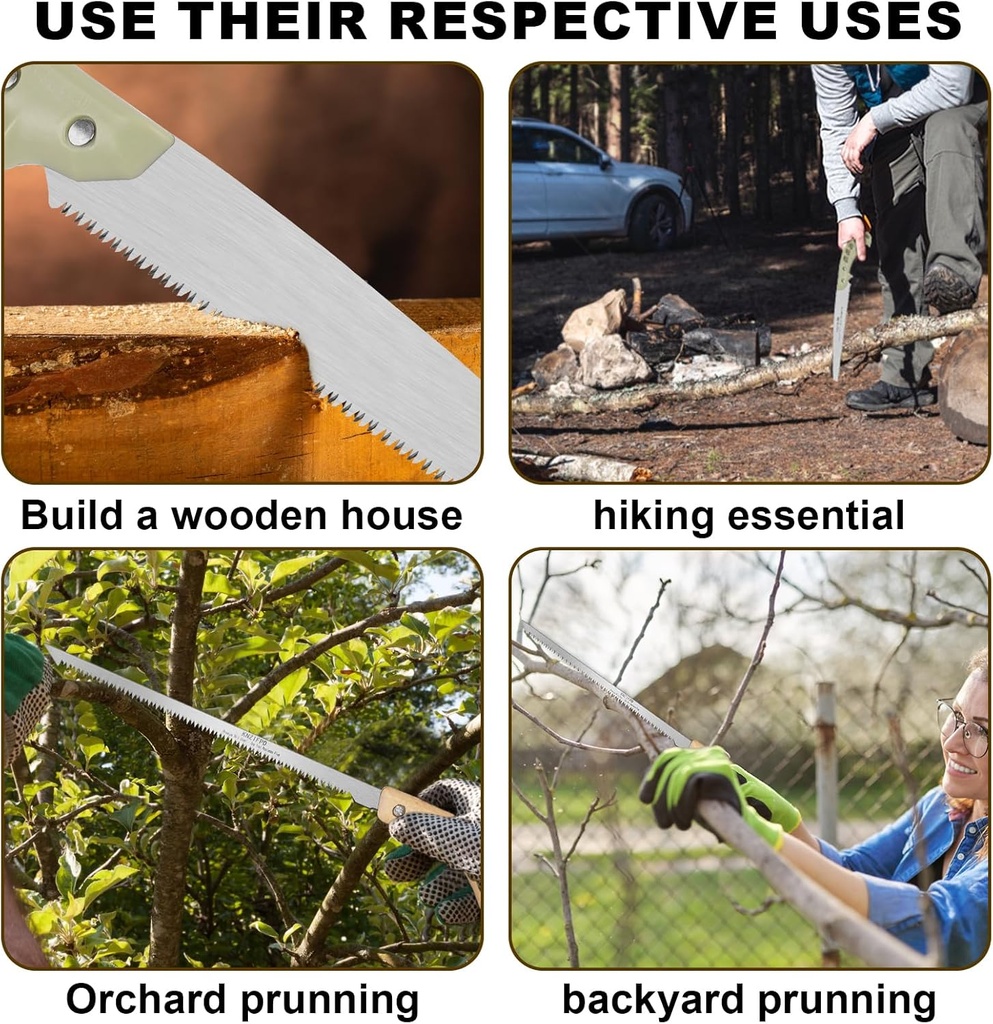 USE THEIR RESPECTIVE USES

Build a wooden house

hiking essential

Orchard prunning

backyard prunning